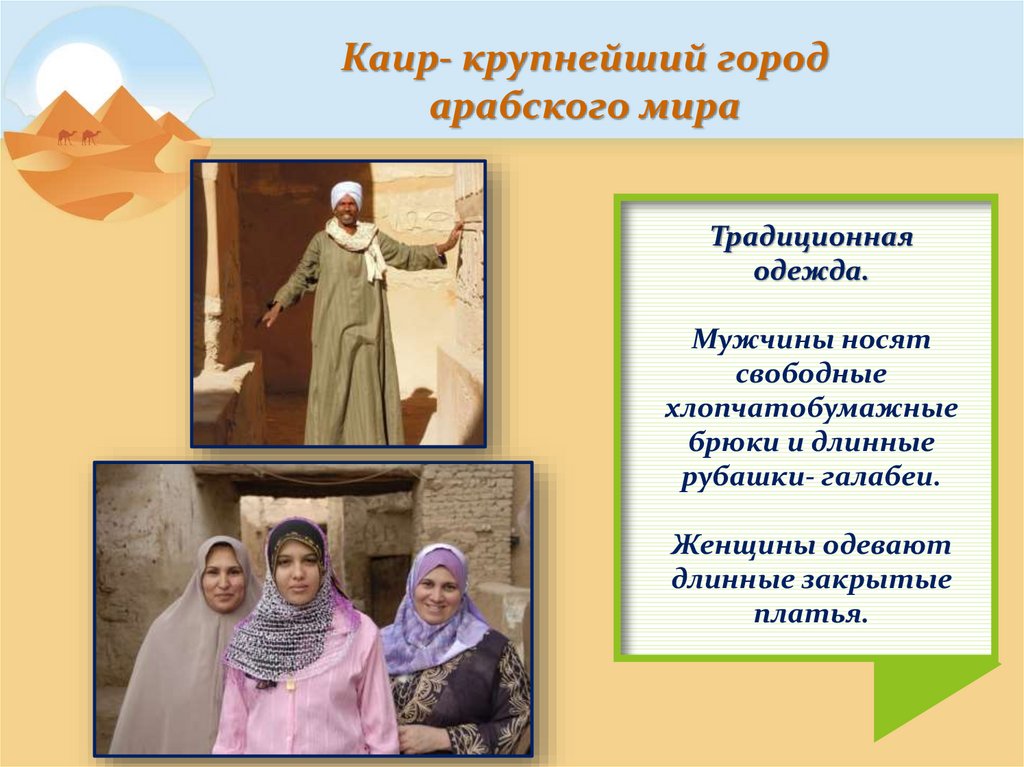 Каир- крупнейший город арабского мира

Традиционная одежда.

Мужчины носят свободные хлопчатобумажные брюки и длинные рубашки- галабеи.

Женщины одевают длинные закрытые платья.